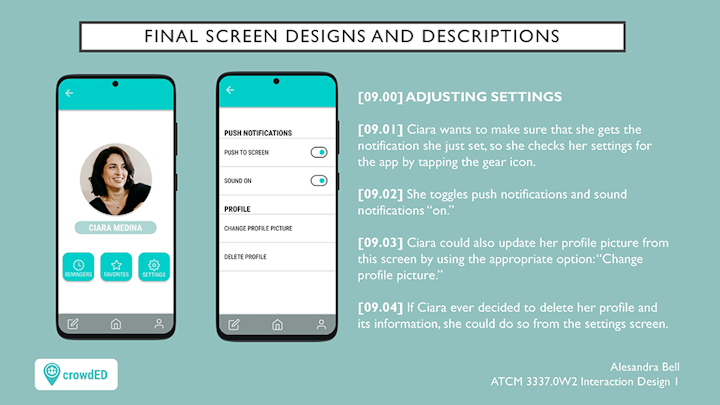 FINAL SCREEN DESIGNS AND DESCRIPTIONS

CIARA MEDINA

REMINDERS

FAVORITES

SETTINGS

PUSH NOTIFICATIONS

PUSH TO SCREEN

SOUND ON

PROFILE

CHANGE PROFILE PICTURE

DELETE PROFILE

[09.00] ADJUSTING SETTINGS

[09.01] Ciara wants to make sure that she gets the notification she just set, so she checks her settings for the app by tapping the gear icon.

[09.02] She toggles push notifications and sound notifications "on."

[09.03] Ciara could also update her profile picture from this screen by using the appropriate option: "Change profile picture."

[09.04] If Ciara ever decided to delete her profile and its information, she could do so from the settings screen.

crowdED

Alesandra Bell
ATCM 3337.0W2 Interaction Design 1